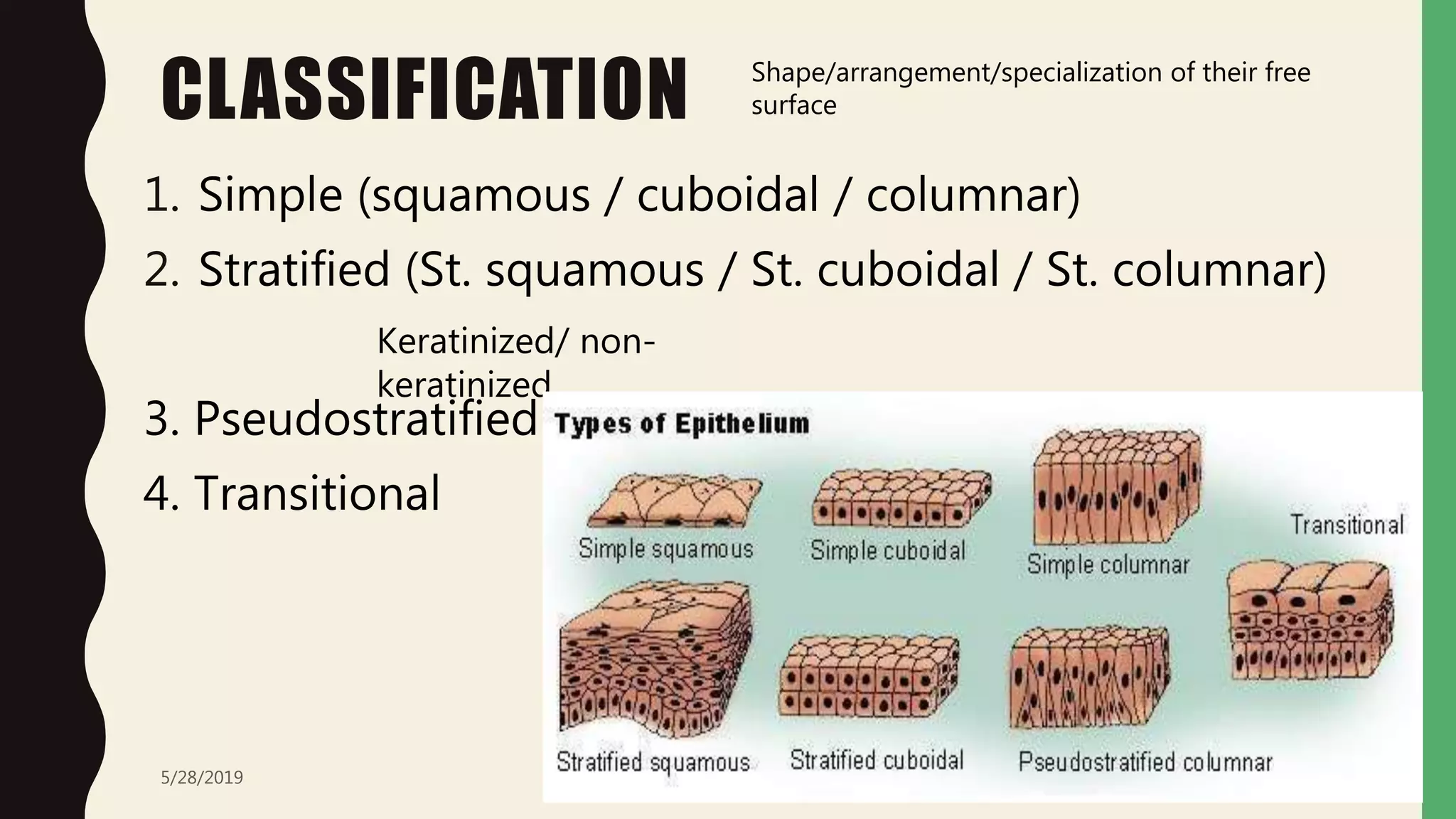 CLASSIFICATION

Shape/arrangement/specialization of their free surface

1. Simple (squamous / cuboidal / columnar)

2. Stratified (St. squamous / St. cuboidal / St. columnar)

Keratinized/ non-keratinized

3. Pseudostratified

4. Transitional

Types of Epithelium

Simple squamous

Simple cuboidal

Simple columnar

Transitional

Stratified squamous

Stratified cuboidal

Pseudostratified columnar

5/28/2019